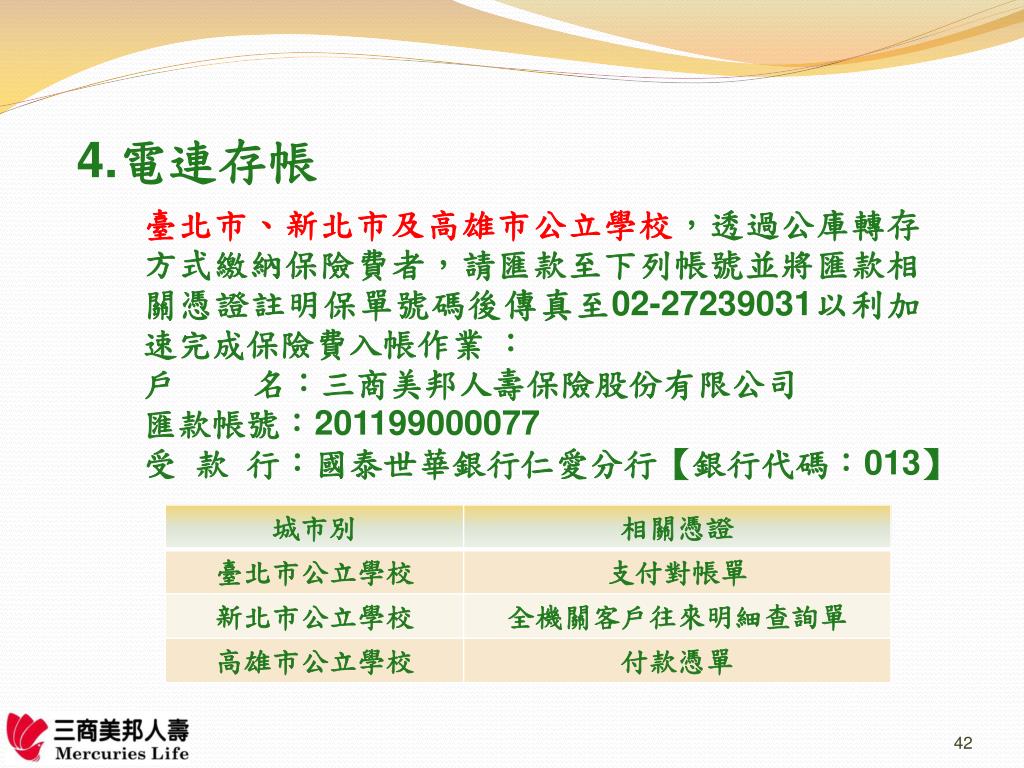 4.電連存帳

臺北市、新北市及高雄市公立學校，透過公庫轉存方式繳納保險費者，請匯款至下列帳號並將匯款相關憑證註明保單號碼後傳真至02-27239031以利加速完成保險費入帳作業 ：
戶　　名：三商美邦人壽保險股份有限公司
匯款帳號：201199000077
受 款 行：國泰世華銀行仁愛分行【銀行代碼：013】

| 城市別 | 相關憑證 |
|---|---|
| 臺北市公立學校 | 支付對帳單 |
| 新北市公立學校 | 全機關客戶往來明細查詢單 |
| 高雄市公立學校 | 付款憑單 |

三商美邦人壽
Mercuries Life

42